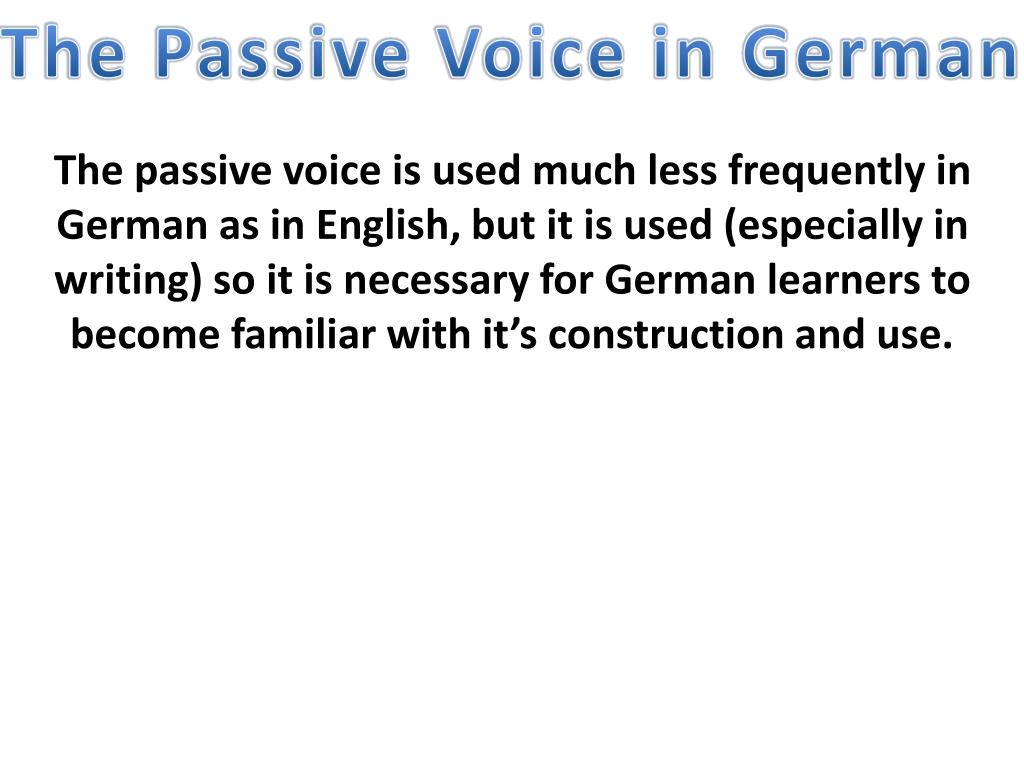 The Passive Voice in German

The passive voice is used much less frequently in German as in English, but it is used (especially in writing) so it is necessary for German learners to become familiar with it’s construction and use.